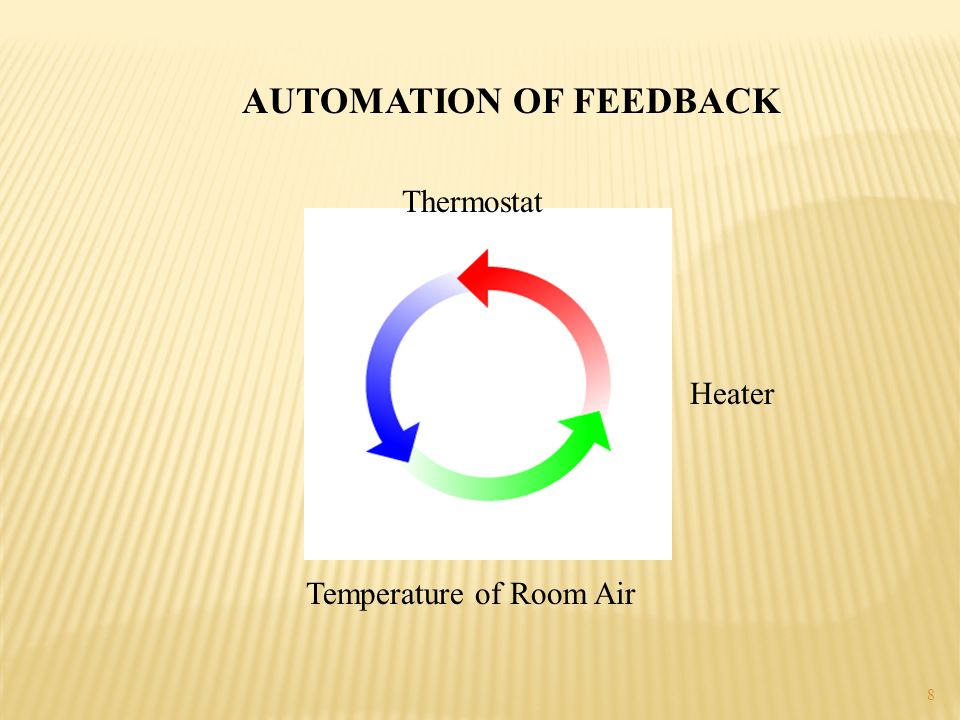 AUTOMATION OF FEEDBACK

Thermostat

Heater

Temperature of Room Air

8